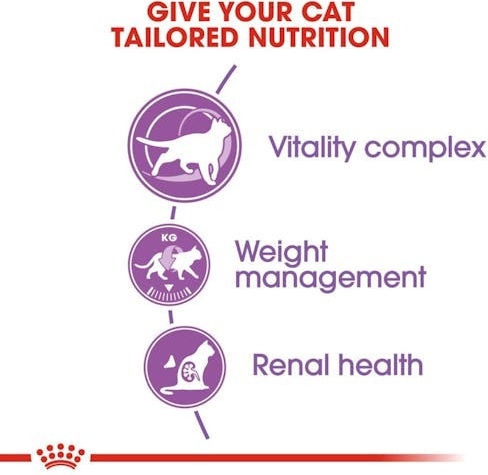 GIVE YOUR CAT TAILORED NUTRITION

Vitality complex

KG

Weight management

Renal health